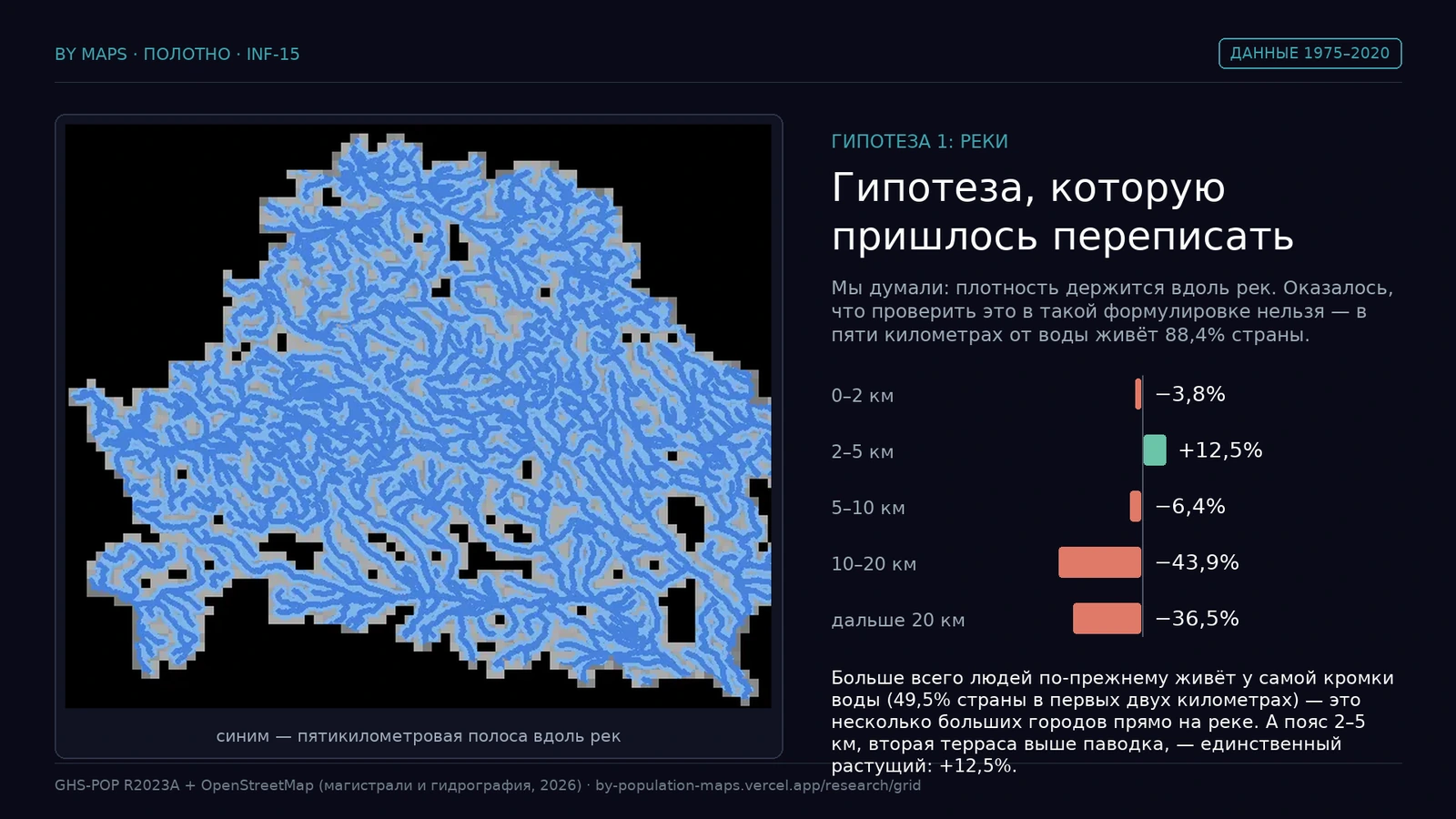 BY MAPS · ПОЛОТНО · INF-15

ДАННЫЕ 1975–2020

синим — пятикилометровая полоса вдоль рек

ГИПОТЕЗА 1: РЕКИ

Гипотеза, которую пришлось переписать

Мы думали: плотность держится вдоль рек. Оказалось, что проверить это в такой формулировке нельзя — в пяти километрах от воды живёт 88,4% страны.

0–2 км −3,8%

2–5 км +12,5%

5–10 км −6,4%

10–20 км −43,9%

дальше 20 км −36,5%

Больше всего людей по-прежнему живёт у самой кромки воды (49,5% страны в первых двух километрах) — это несколько больших городов прямо на реке. А пояс 2–5 км, вторая терраса выше паводка, — единственный растущий: +12,5%.

GHS-POP R2023A + OpenStreetMap (магистрали и гидрография, 2026) · by-population-maps.vercel.app/research/grid